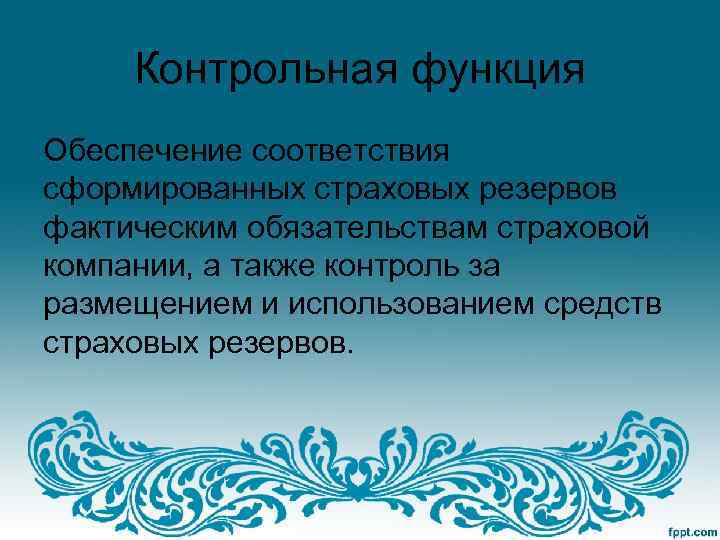 Контрольная функция

Обеспечение соответствия сформированных страховых резервов фактическим обязательствам страховой компании, а также контроль за размещением и использованием средств страховых резервов.

fppt.com